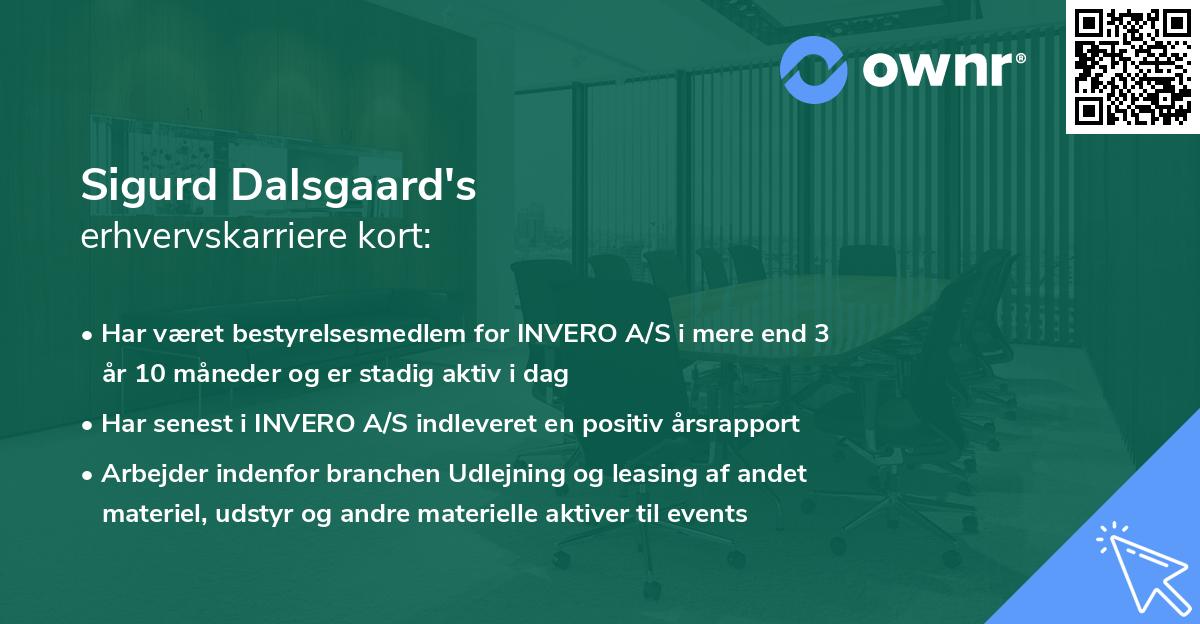 ownr®

Sigurd Dalsgaard's
erhvervskarriere kort:

• Har været bestyrelsesmedlem for INVERO A/S i mere end 3 år 10 måneder og er stadig aktiv i dag
• Har senest i INVERO A/S indleveret en positiv årsrapport
• Arbejder indenfor branchen Udlejning og leasing af andet materiel, udstyr og andre materielle aktiver til events